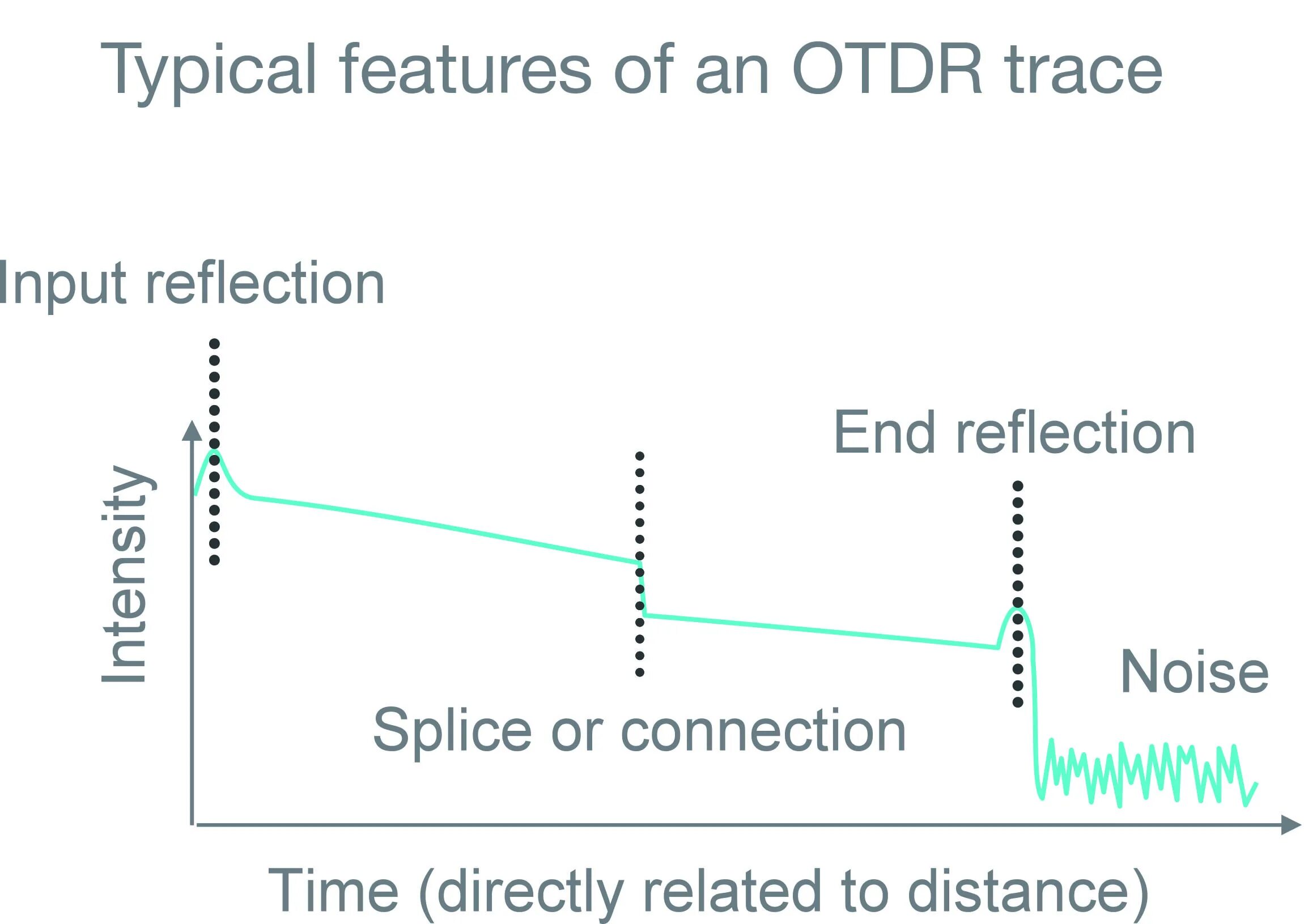 Typical features of an OTDR trace

Input reflection

End reflection

Intensity

Noise

Splice or connection

Time (directly related to distance)